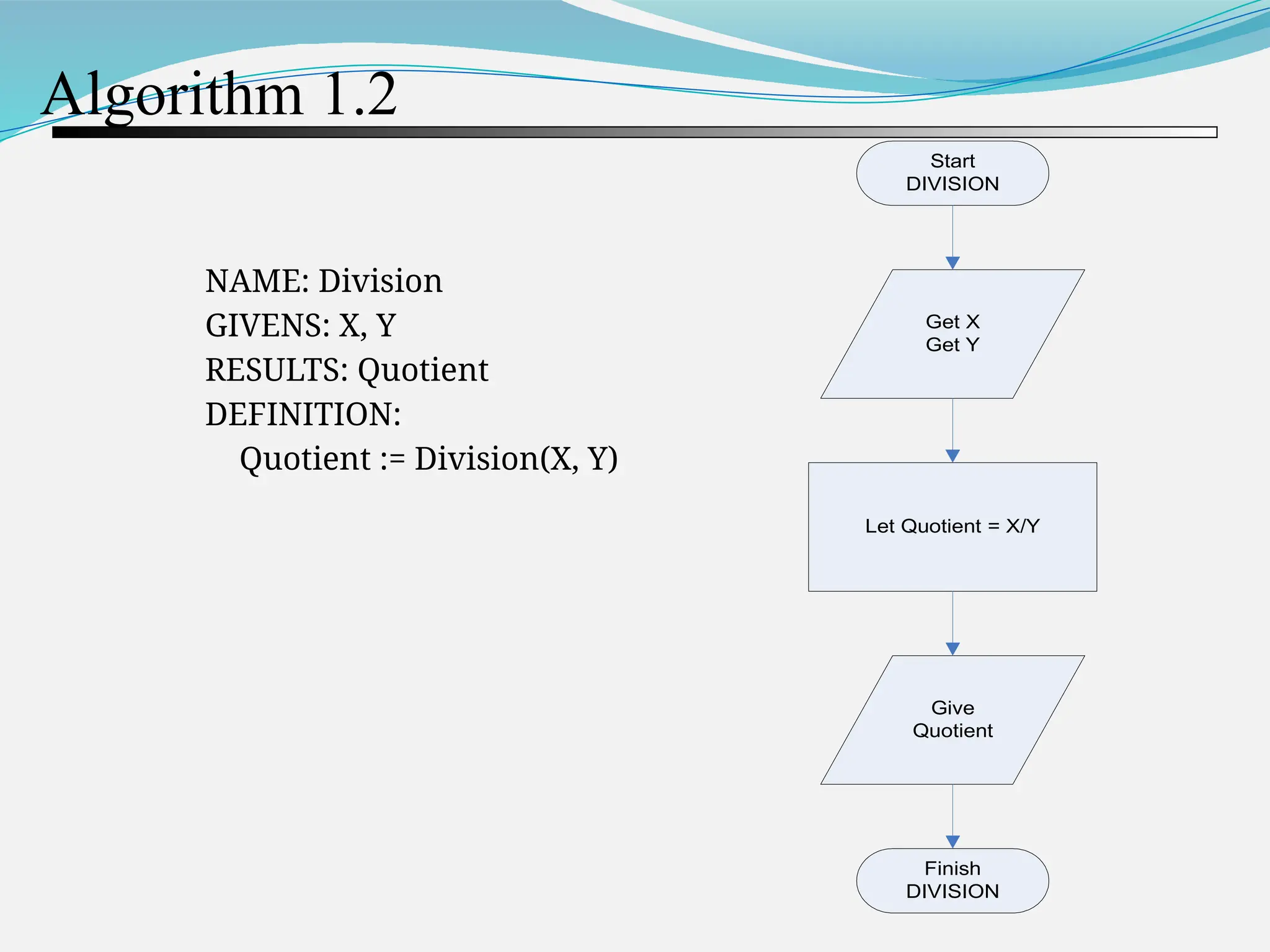 Algorithm 1.2

NAME: Division
GIVENS: X, Y
RESULTS: Quotient
DEFINITION:
Quotient := Division(X, Y)

Start
DIVISION

Get X
Get Y

Let Quotient = X/Y

Give
Quotient

Finish
DIVISION